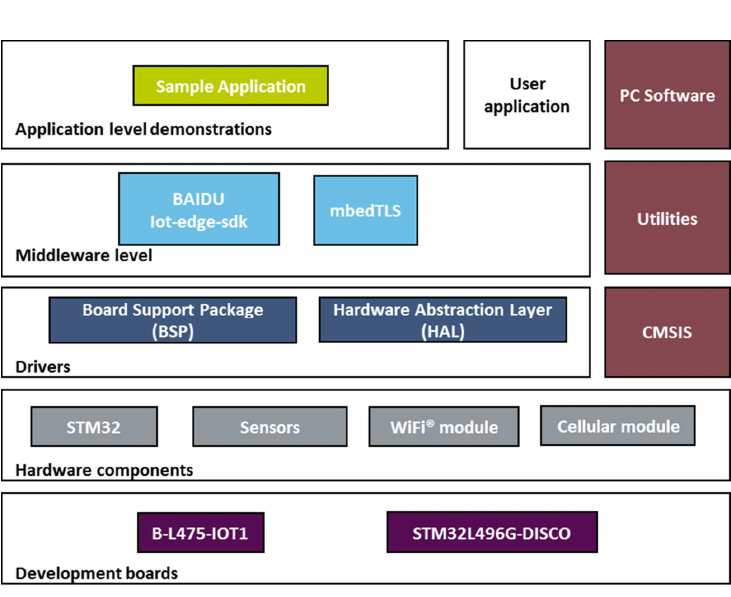 Sample Application

Application level demonstrations

User application

PC Software

BAIDU Iot-edge-sdk

mbedTLS

Middleware level

Utilities

Board Support Package (BSP)

Hardware Abstraction Layer (HAL)

Drivers

CMSIS

STM32

Sensors

WiFi® module

Cellular module

Hardware components

B-L475-IOT1

STM32L496G-DISCO

Development boards